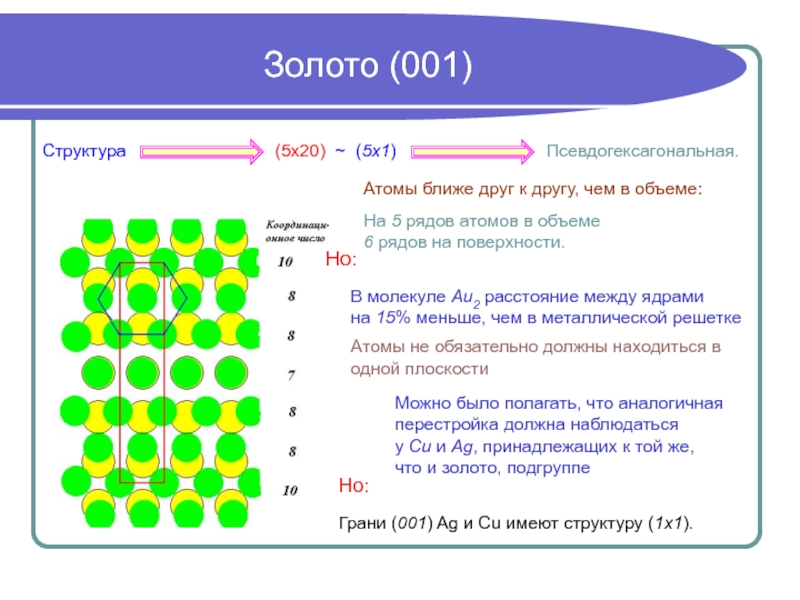 Золото (001)

Структура (5x20) ~ (5x1) Псевдогексагональная.

Атомы ближе друг к другу, чем в объеме:

На 5 рядов атомов в объеме
6 рядов на поверхности.

Координационное число

10
8
8
7
8
8
10

Но:

В молекуле $Au_2$ расстояние между ядрами на 15% меньше, чем в металлической решетке

Атомы не обязательно должны находиться в одной плоскости

Можно было полагать, что аналогичная перестройка должна наблюдаться у Cu и Ag, принадлежащих к той же, что и золото, подгруппе

Но:

Грани (001) Ag и Cu имеют структуру (1x1).